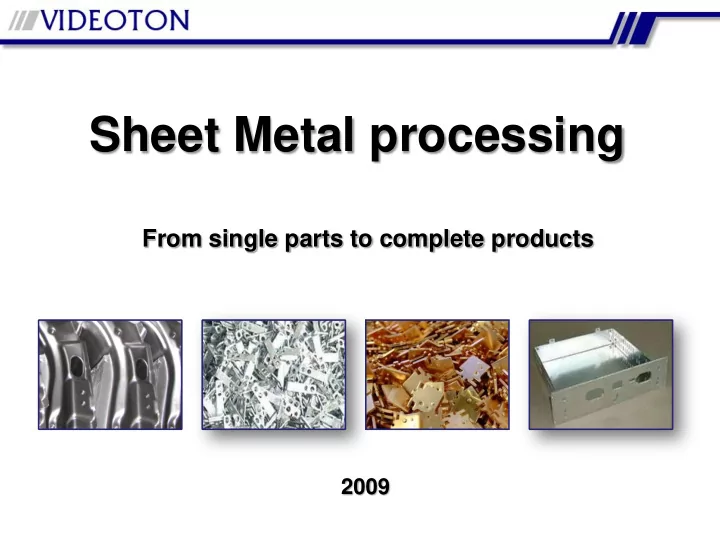 VIDEOTON

Sheet Metal processing

From single parts to complete products

2009